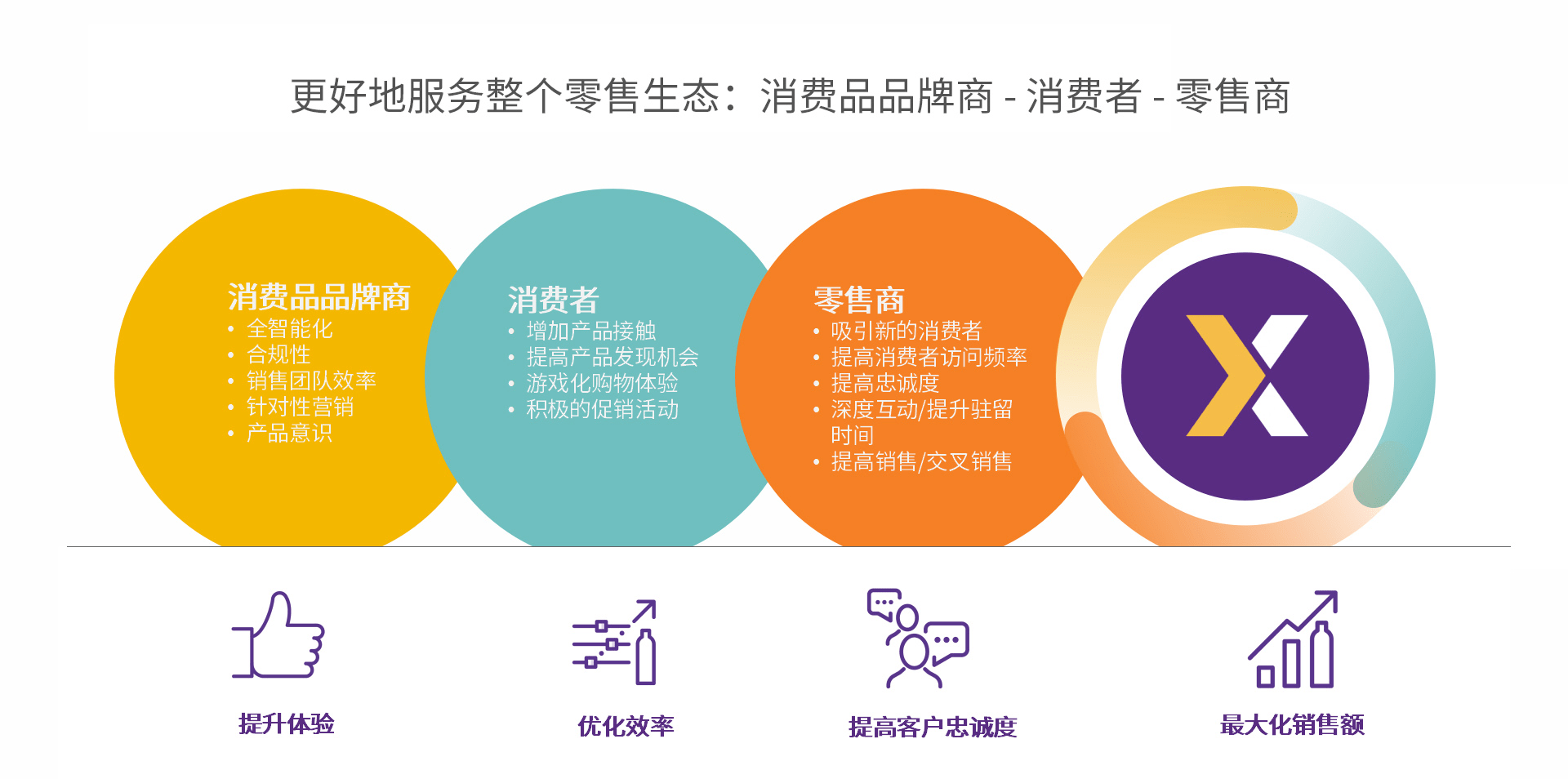 更好地服务整个零售生态：消费品品牌商 - 消费者 - 零售商

消费品品牌商
• 全智能化
• 合规性
• 销售团队效率
• 针对性营销
• 产品意识

消费者
• 增加产品接触
• 提高产品发现机会
• 游戏化购物体验
• 积极的促销活动

零售商
• 吸引新的消费者
• 提高消费者访问频率
• 提高忠诚度
• 深度互动/提升驻留时间
• 提高销售/交叉销售

提升体验

优化效率

提高客户忠诚度

最大化销售额